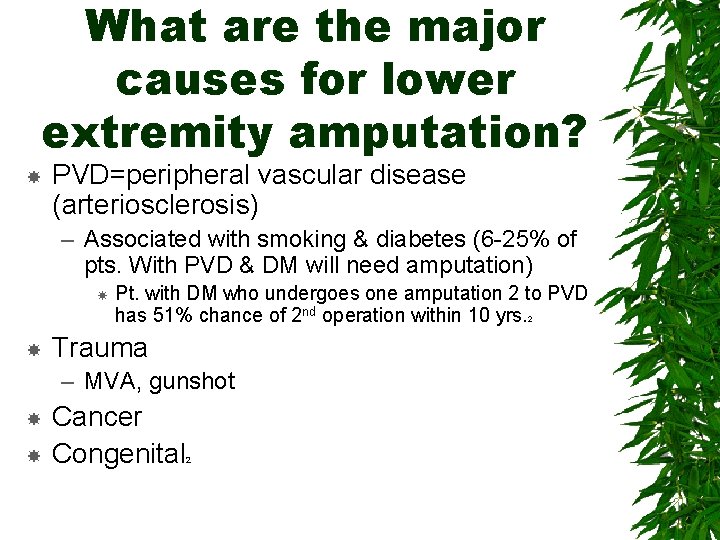 What are the major causes for lower extremity amputation?

PVD=peripheral vascular disease (arteriosclerosis)

– Associated with smoking & diabetes (6-25% of pts. With PVD & DM will need amputation)

Pt. with DM who undergoes one amputation 2 to PVD has 51% chance of 2$^{nd}$ operation within 10 yrs.$_2$

Trauma

– MVA, gunshot

Cancer

Congenital$_2$